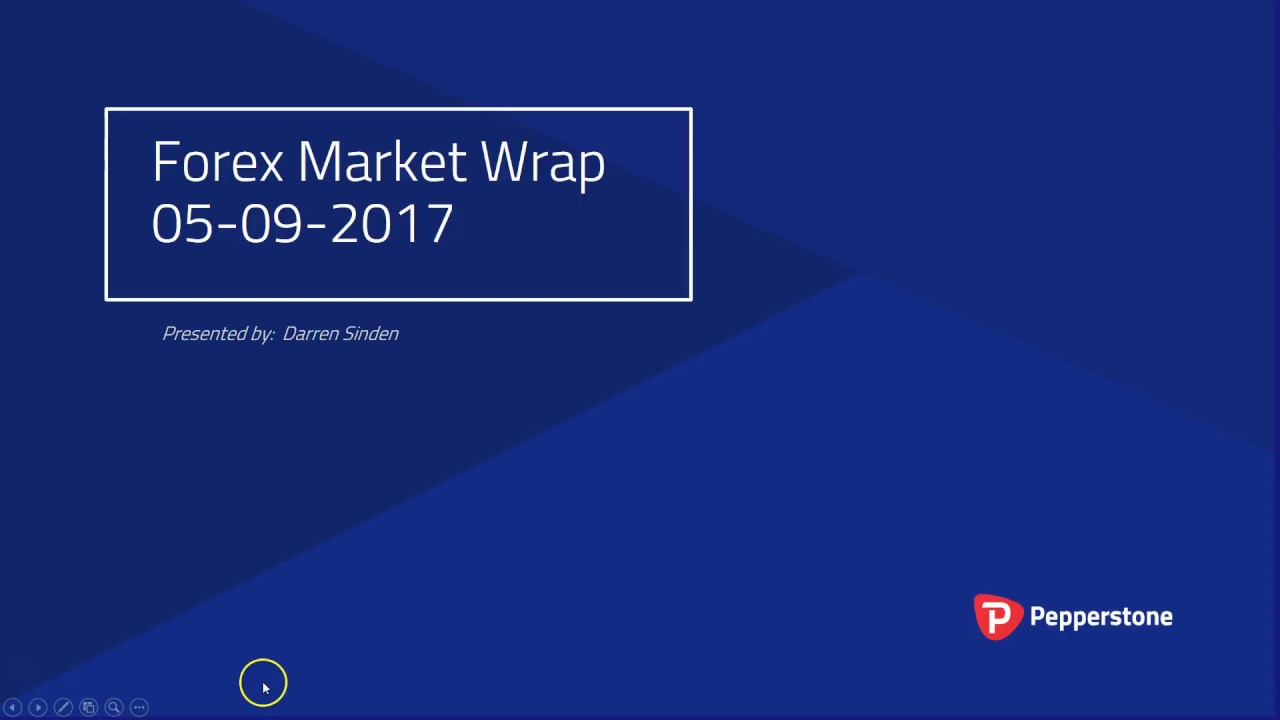 Forex Market Wrap
05-09-2017

Presented by: Darren Sinden

Pepperstone